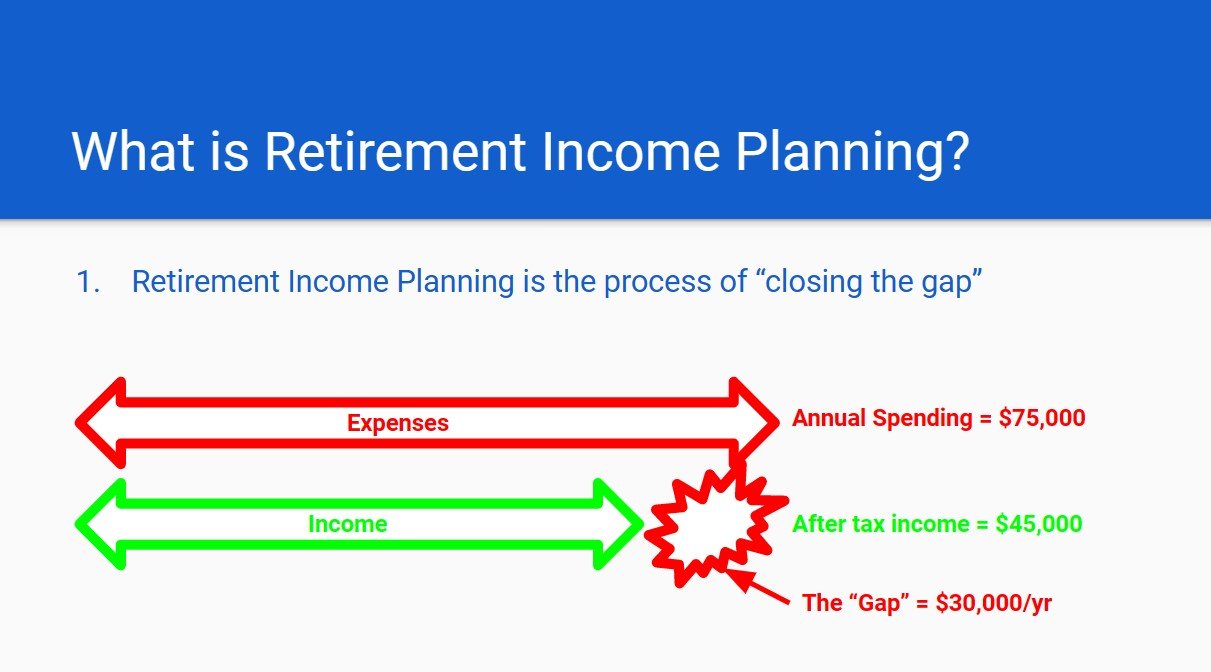 What is Retirement Income Planning?

1. Retirement Income Planning is the process of “closing the gap”

Expenses

Annual Spending = \$75,000

Income

After tax income = \$45,000

The “Gap” = \$30,000/yr